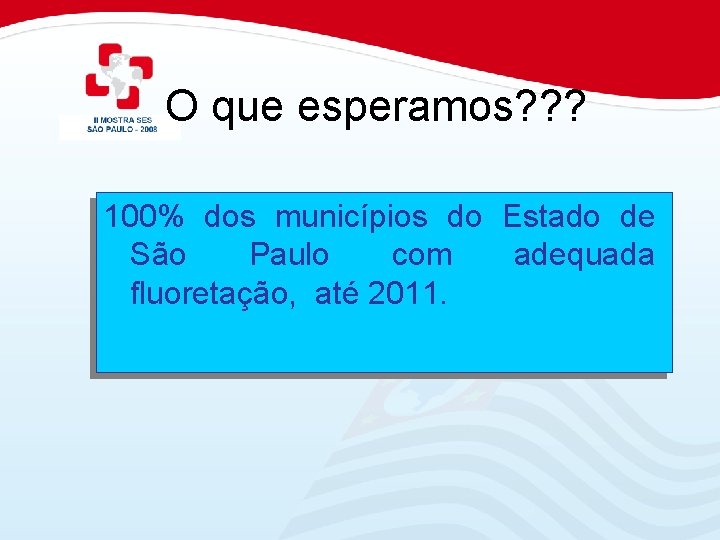 II MOSTRA SES
SÃO PAULO - 2008

O que esperamos???

100% dos municípios do Estado de São Paulo com adequada fluoretação, até 2011.